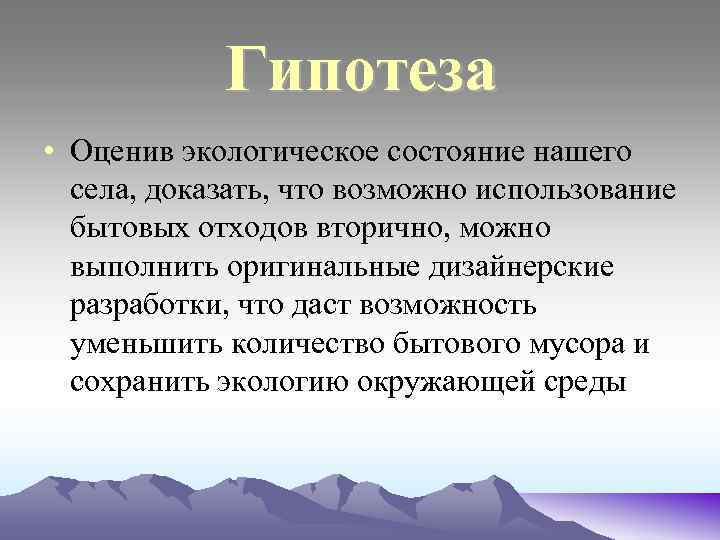 Гипотеза

• Оценив экологическое состояние нашего села, доказать, что возможно использование бытовых отходов вторично, можно выполнить оригинальные дизайнерские разработки, что даст возможность уменьшить количество бытового мусора и сохранить экологию окружающей среды